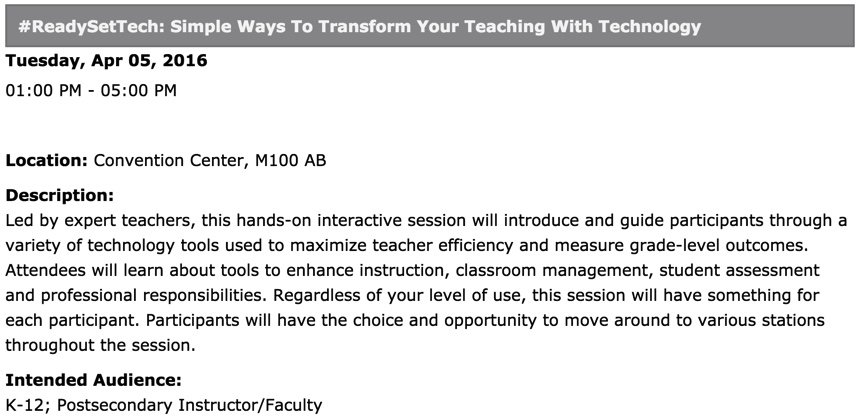 #ReadySetTech: Simple Ways To Transform Your Teaching With Technology

Tuesday, Apr 05, 2016

01:00 PM - 05:00 PM

Location: Convention Center, M100 AB

Description:
Led by expert teachers, this hands-on interactive session will introduce and guide participants through a variety of technology tools used to maximize teacher efficiency and measure grade-level outcomes. Attendees will learn about tools to enhance instruction, classroom management, student assessment and professional responsibilities. Regardless of your level of use, this session will have something for each participant. Participants will have the choice and opportunity to move around to various stations throughout the session.

Intended Audience:
K-12; Postsecondary Instructor/Faculty